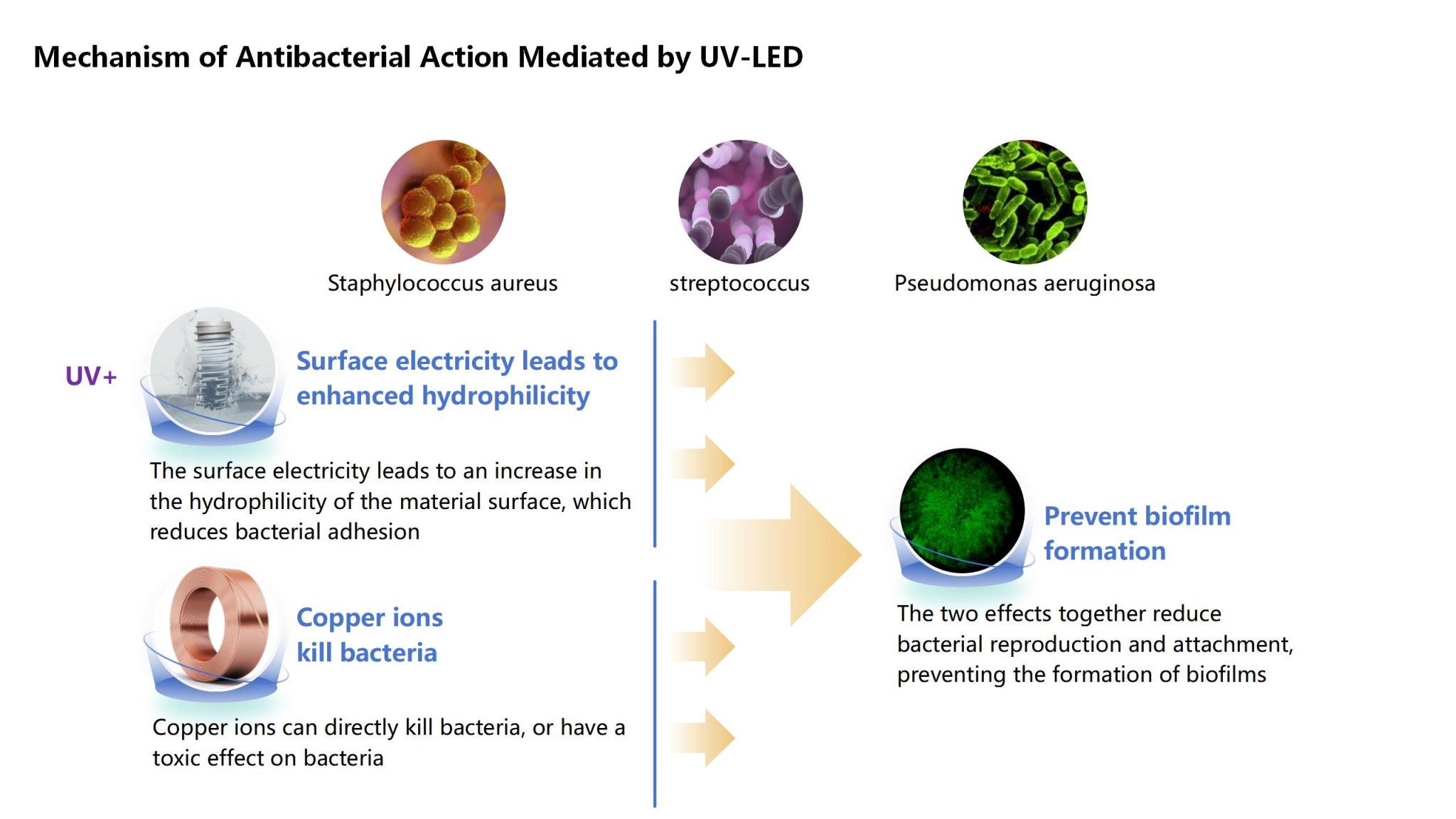 Mechanism of Antibacterial Action Mediated by UV-LED

Staphylococcus aureus

streptococcus

Pseudomonas aeruginosa

UV+

Surface electricity leads to enhanced hydrophilicity

The surface electricity leads to an increase in the hydrophilicity of the material surface, which reduces bacterial adhesion

Copper ions kill bacteria

Copper ions can directly kill bacteria, or have a toxic effect on bacteria

Prevent biofilm formation

The two effects together reduce bacterial reproduction and attachment, preventing the formation of biofilms